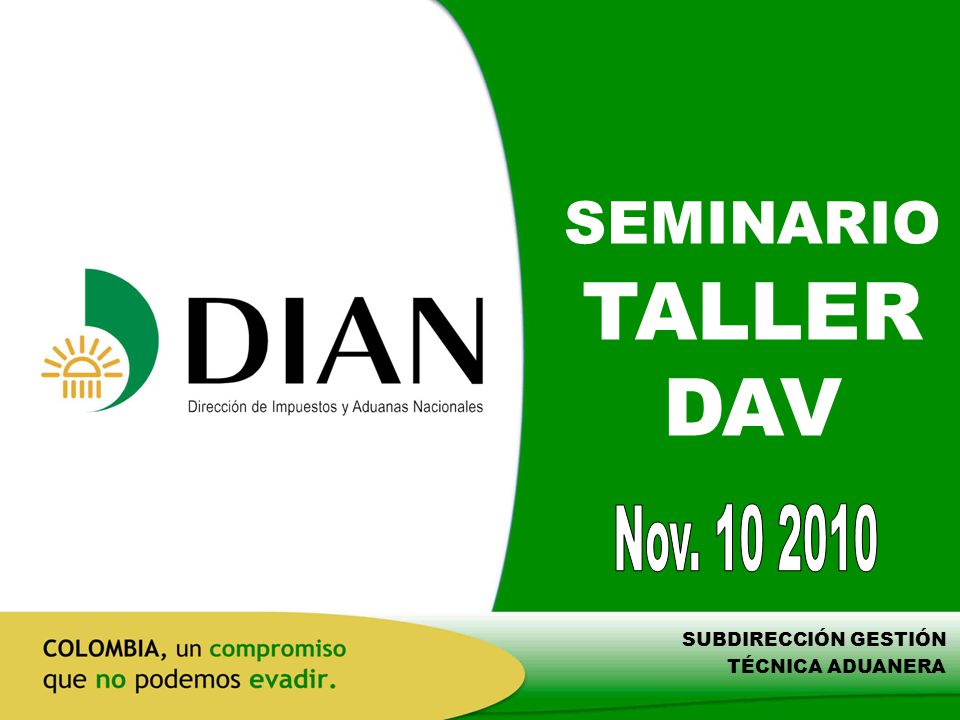 DIAN
Dirección de Impuestos y Aduanas Nacionales

SEMINARIO
TALLER
DAV

Nov. 10 2010

COLOMBIA, un compromiso que no podemos evadir.

SUBDIRECCIÓN GESTIÓN
TÉCNICA ADUANERA